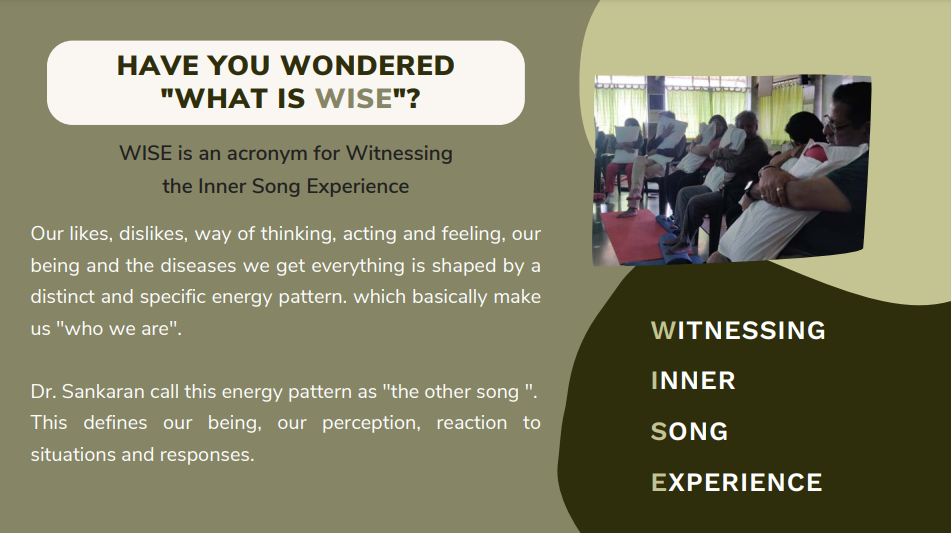 HAVE YOU WONDERED "WHAT IS WISE"?

WISE is an acronym for Witnessing the Inner Song Experience

Our likes, dislikes, way of thinking, acting and feeling, our being and the diseases we get everything is shaped by a distinct and specific energy pattern. which basically make us "who we are".

Dr. Sankaran call this energy pattern as "the other song ". This defines our being, our perception, reaction to situations and responses.

WITNESSING
INNER
SONG
EXPERIENCE